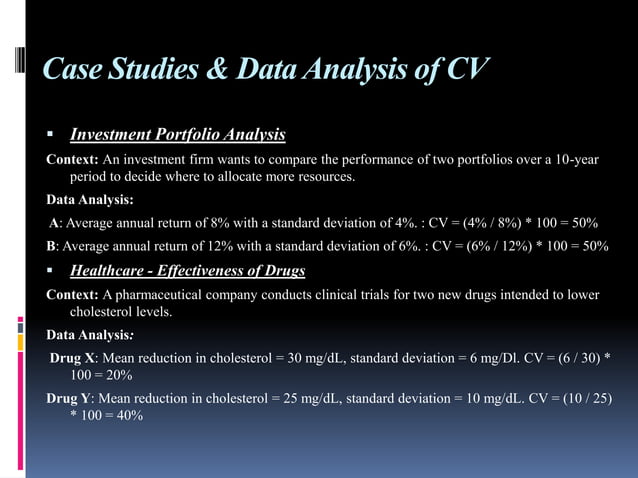 Case Studies & Data Analysis of CV

▪ Investment Portfolio Analysis

Context: An investment firm wants to compare the performance of two portfolios over a 10-year period to decide where to allocate more resources.

Data Analysis:

A: Average annual return of 8% with a standard deviation of 4%. : CV = (4% / 8%) * 100 = 50%

B: Average annual return of 12% with a standard deviation of 6%. : CV = (6% / 12%) * 100 = 50%

▪ Healthcare - Effectiveness of Drugs

Context: A pharmaceutical company conducts clinical trials for two new drugs intended to lower cholesterol levels.

Data Analysis:

Drug X: Mean reduction in cholesterol = 30 mg/dL, standard deviation = 6 mg/Dl. CV = (6 / 30) * 100 = 20%

Drug Y: Mean reduction in cholesterol = 25 mg/dL, standard deviation = 10 mg/dL. CV = (10 / 25) * 100 = 40%